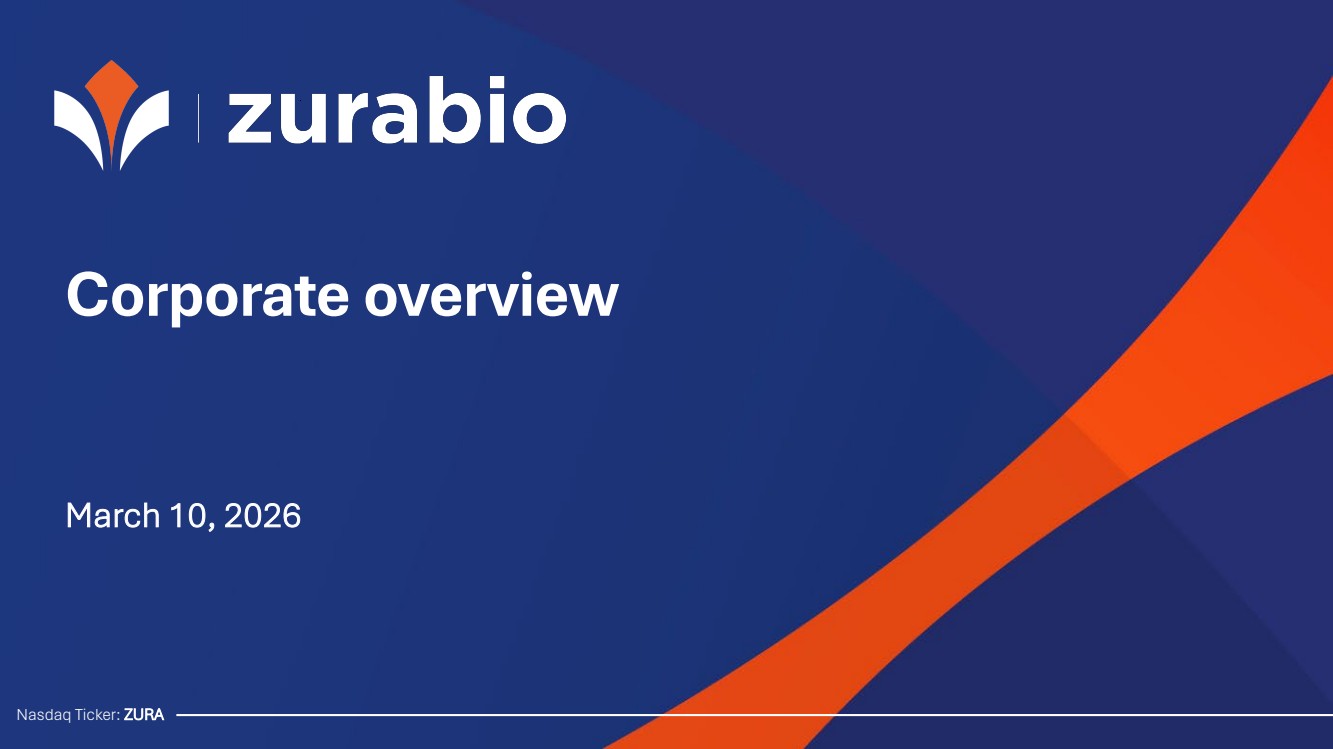 zurabio

Corporate overview

March 10, 2026

Nasdaq Ticker: ZURA